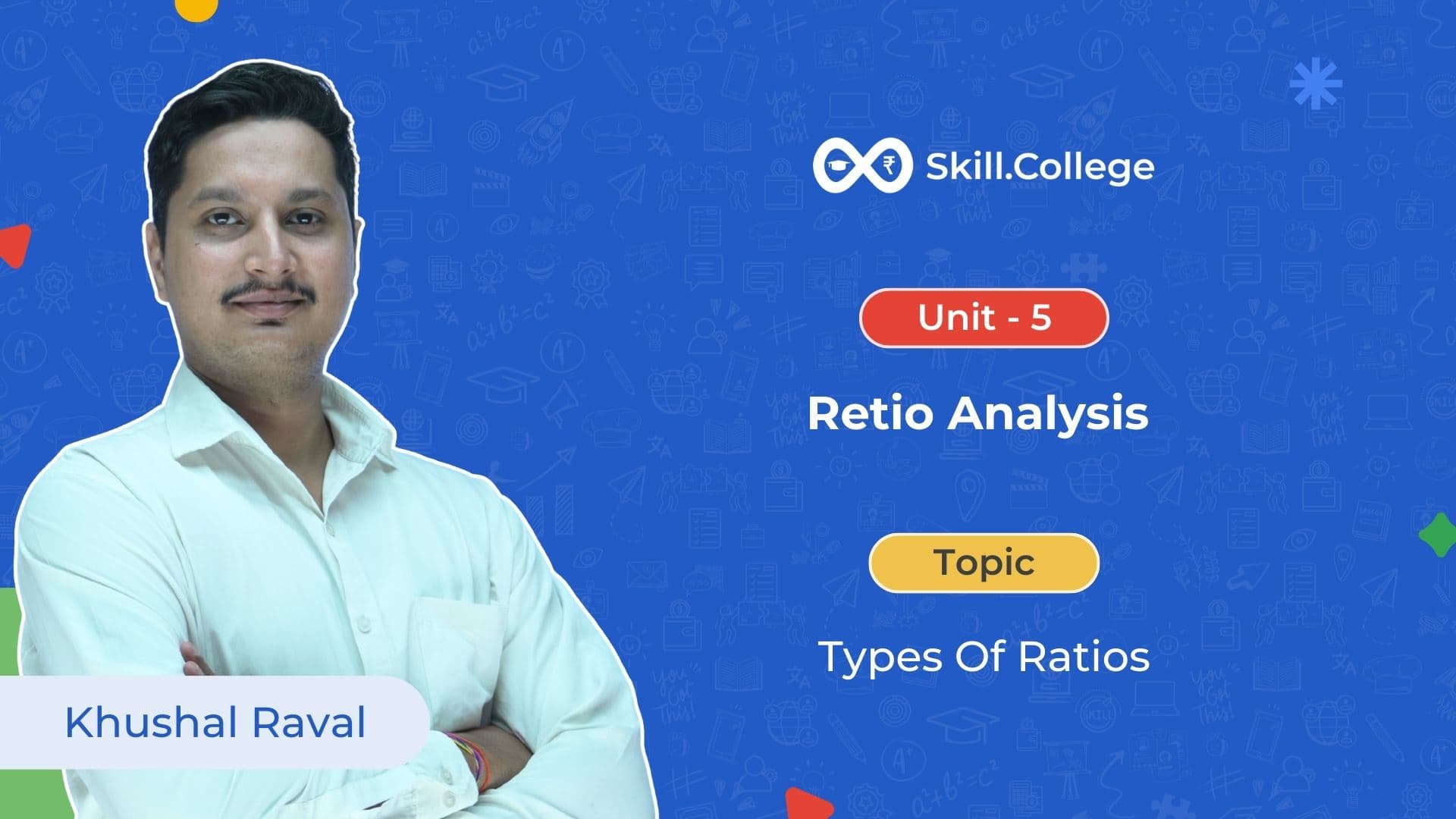 Skill.College

Unit - 5

Retio Analysis

Topic

Types Of Ratios

Khushal Raval